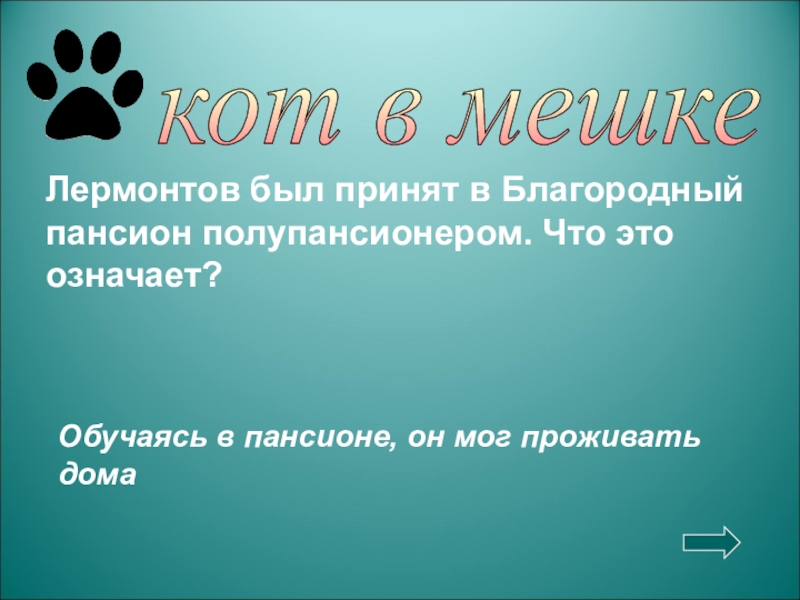 кот в мешке

Лермонтов был принят в Благородный пансион полупансионером. Что это означает?

Обучаясь в пансионе, он мог проживать дома